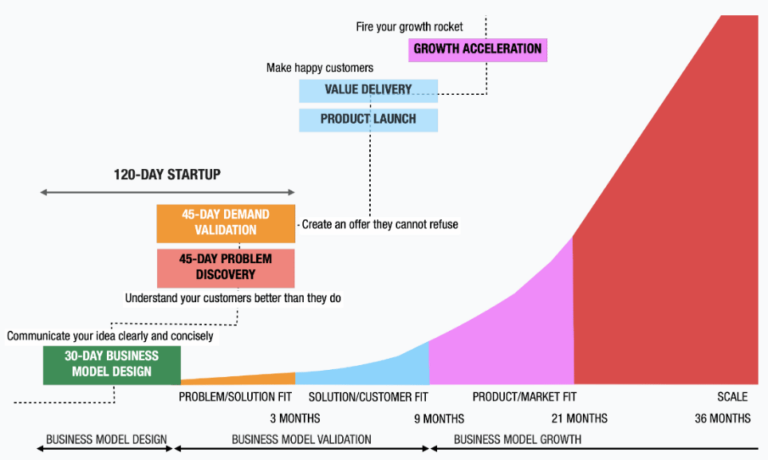 Fire your growth rocket

GROWTH ACCELERATION

Make happy customers

VALUE DELIVERY

PRODUCT LAUNCH

120-DAY STARTUP

45-DAY DEMAND VALIDATION

- Create an offer they cannot refuse

45-DAY PROBLEM DISCOVERY

Understand your customers better than they do

Communicate your idea clearly and concisely

30-DAY BUSINESS MODEL DESIGN

PROBLEM/SOLUTION FIT

SOLUTION/CUSTOMER FIT

PRODUCT/MARKET FIT

SCALE

3 MONTHS

9 MONTHS

21 MONTHS

36 MONTHS

BUSINESS MODEL DESIGN

BUSINESS MODEL VALIDATION

BUSINESS MODEL GROWTH